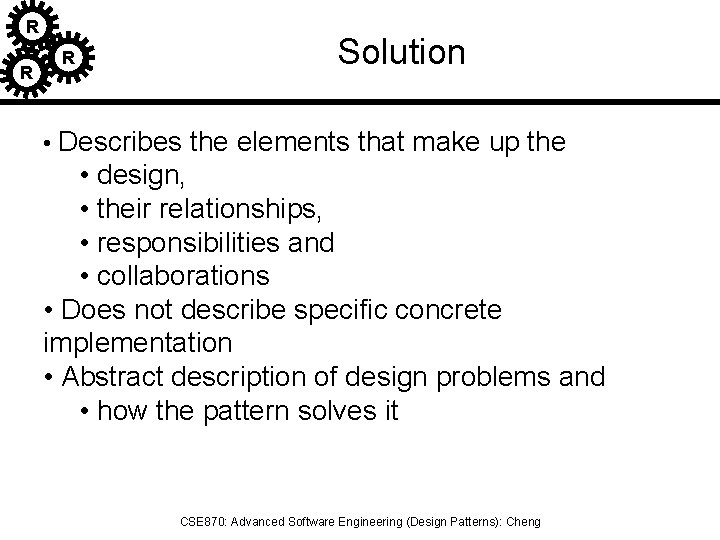 R R R

Solution

• Describes the elements that make up the
• design,
• their relationships,
• responsibilities and
• collaborations
• Does not describe specific concrete implementation
• Abstract description of design problems and
• how the pattern solves it

CSE870: Advanced Software Engineering (Design Patterns): Cheng